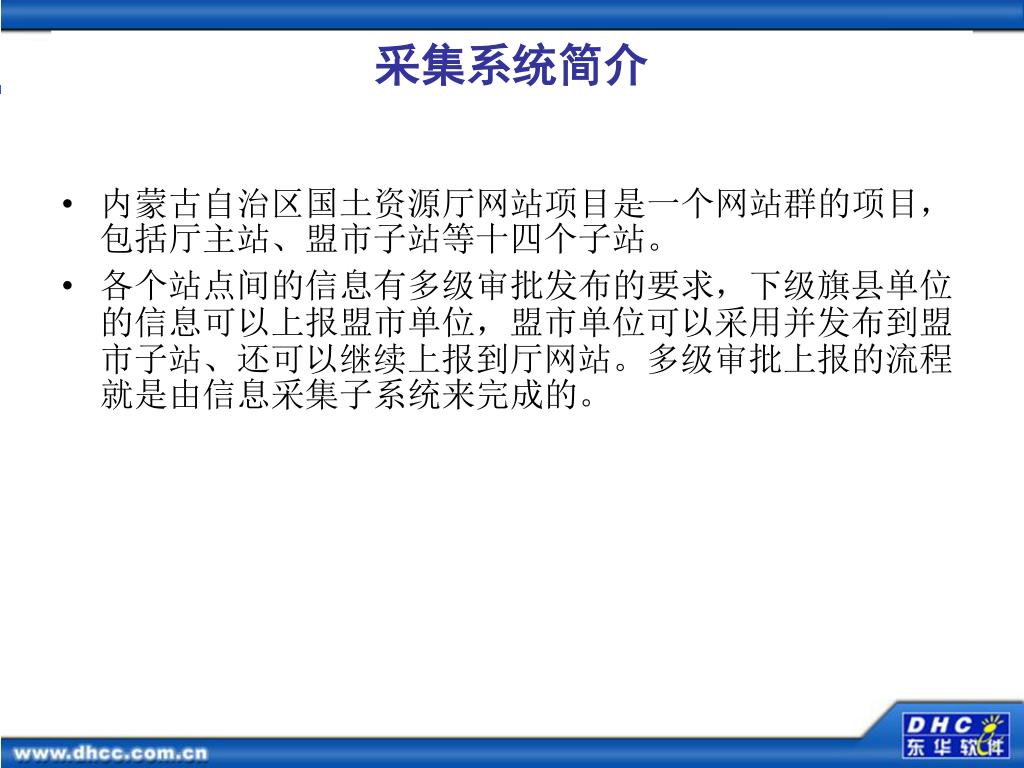 采集系统简介

• 内蒙古自治区国土资源厅网站项目是一个网站群的项目，包括厅主站、盟市子站等十四个子站。

• 各个站点间的信息有多级审批发布的要求，下级旗县单位的信息可以上报盟市单位，盟市单位可以采用并发布到盟市子站、还可以继续上报到厅网站。多级审批上报的流程就是由信息采集子系统来完成的。

www.dhcc.com.cn

DHC
东华软件